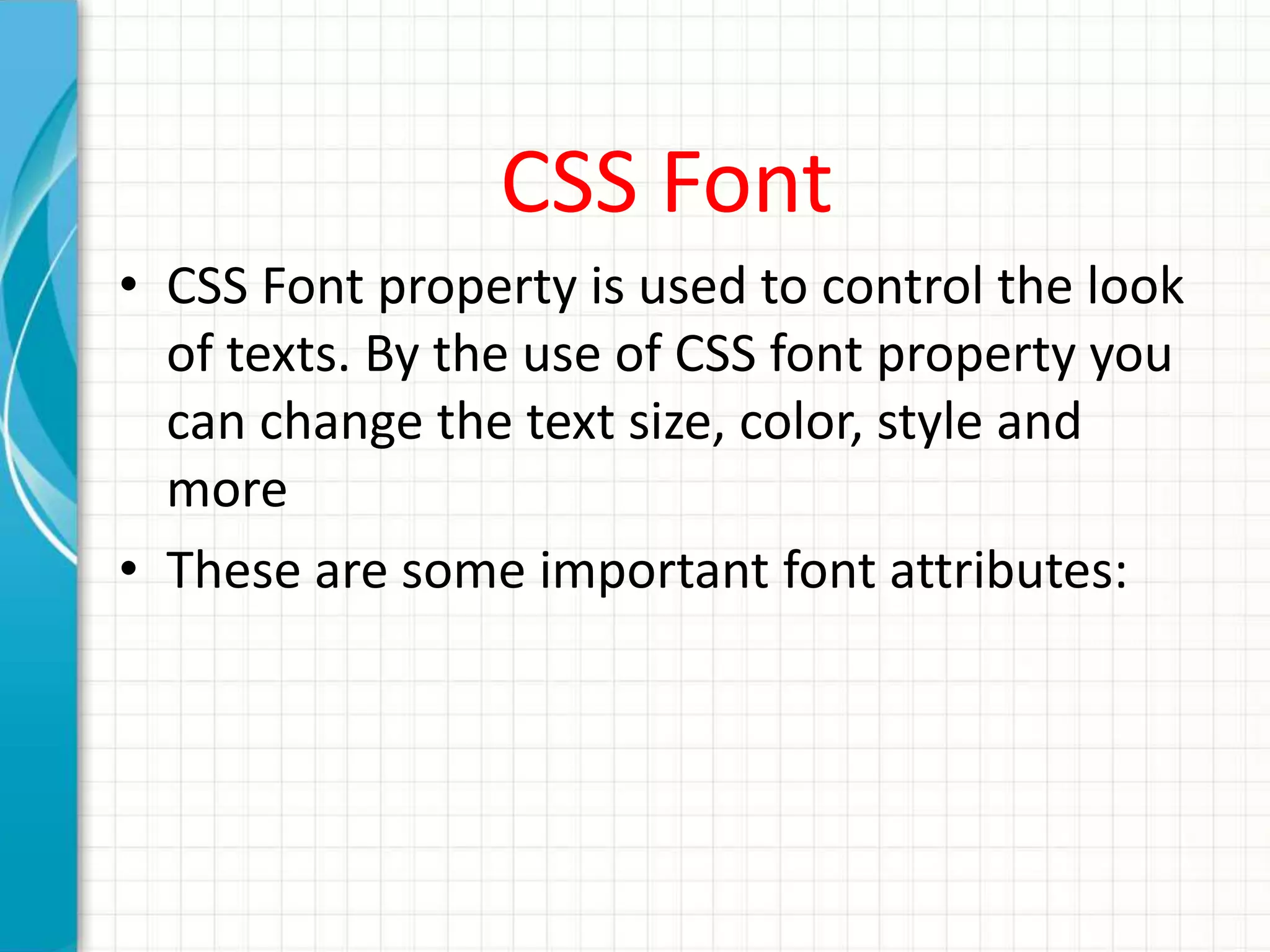 CSS Font

• CSS Font property is used to control the look of texts. By the use of CSS font property you can change the text size, color, style and more

• These are some important font attributes: